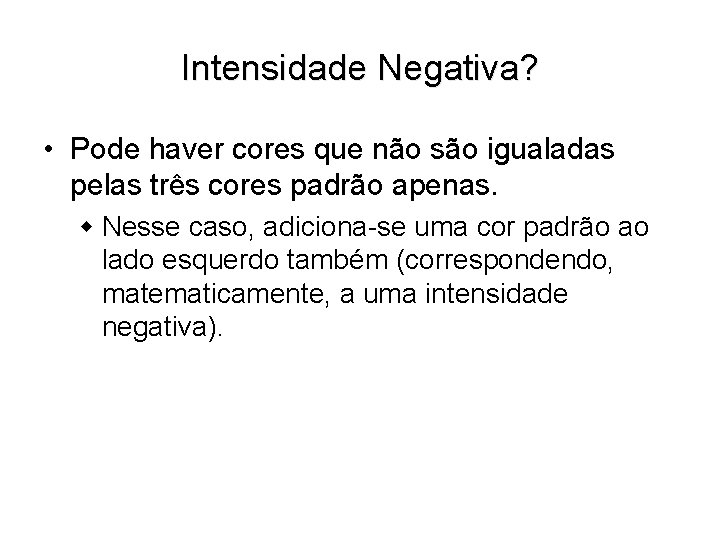 Intensidade Negativa?

• Pode haver cores que não são igualadas pelas três cores padrão apenas.

◆ Nesse caso, adiciona-se uma cor padrão ao lado esquerdo também (correspondendo, matematicamente, a uma intensidade negativa).